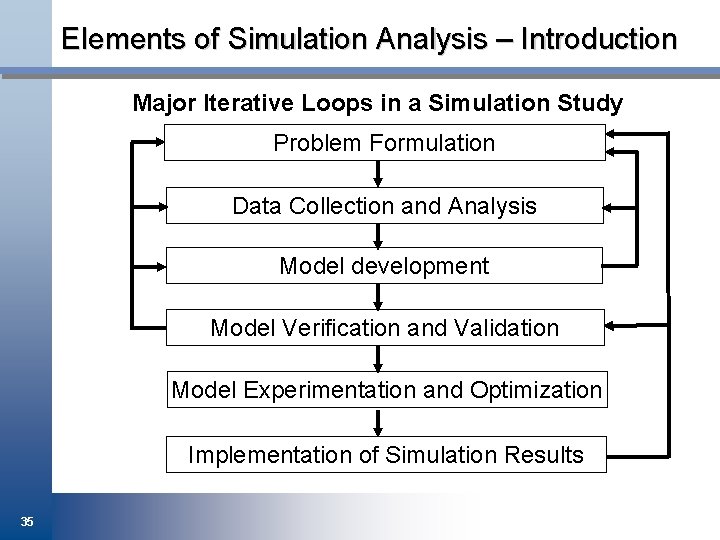 Elements of Simulation Analysis – Introduction

Major Iterative Loops in a Simulation Study

Problem Formulation

Data Collection and Analysis

Model development

Model Verification and Validation

Model Experimentation and Optimization

Implementation of Simulation Results

35